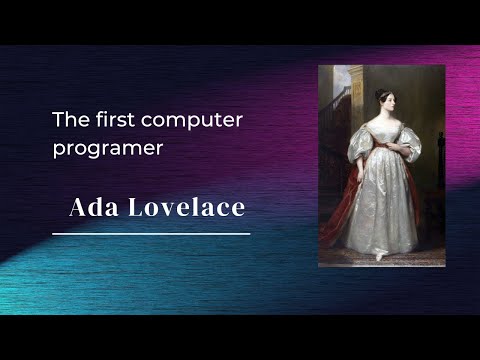 The first computer programer

Ada Lovelace